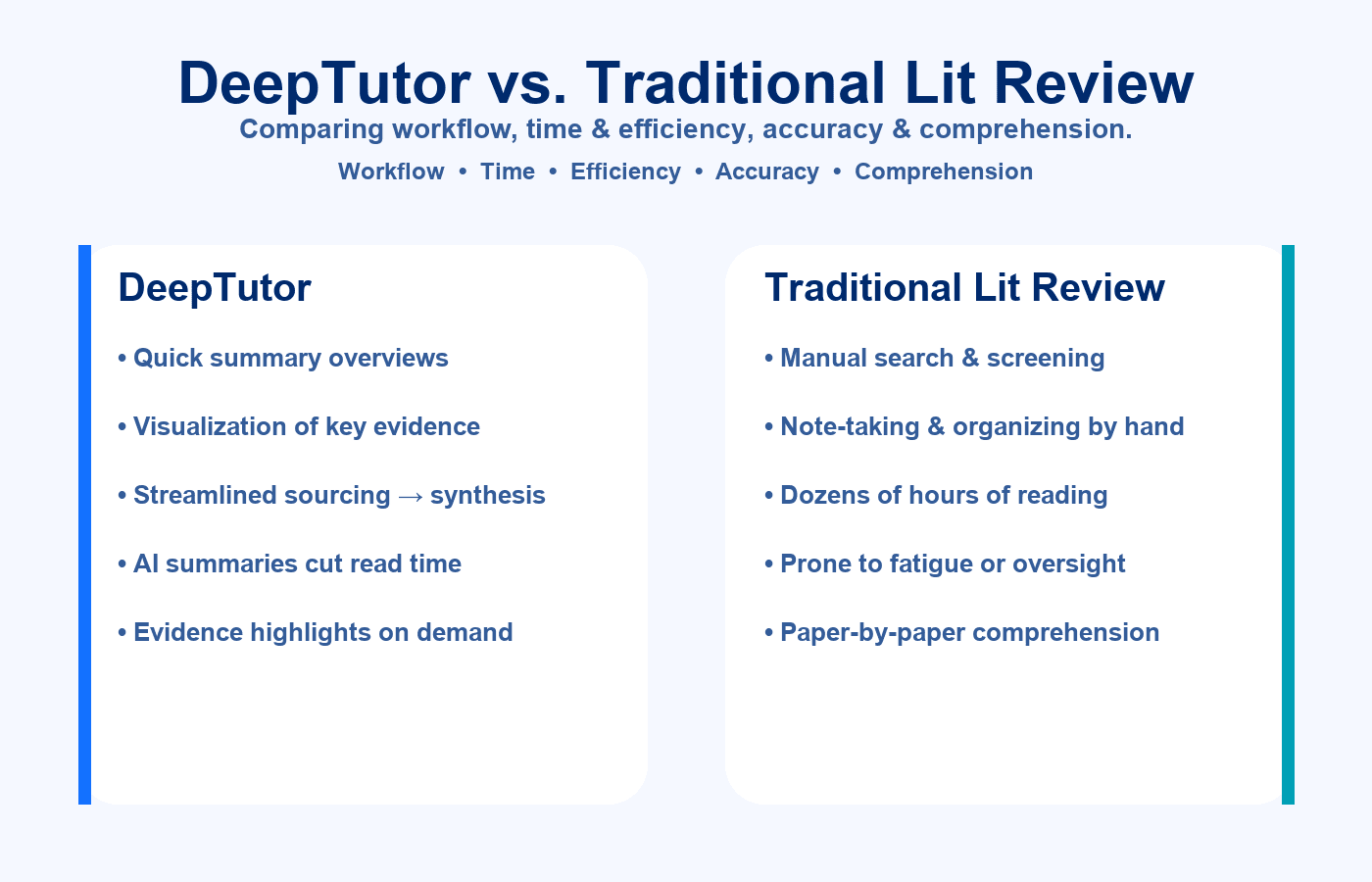 DeepTutor vs. Traditional Lit Review

Comparing workflow, time & efficiency, accuracy & comprehension.

Workflow • Time • Efficiency • Accuracy • Comprehension

DeepTutor

• Quick summary overviews

• Visualization of key evidence

• Streamlined sourcing → synthesis

• AI summaries cut read time

• Evidence highlights on demand

Traditional Lit Review

• Manual search & screening

• Note-taking & organizing by hand

• Dozens of hours of reading

• Prone to fatigue or oversight

• Paper-by-paper comprehension